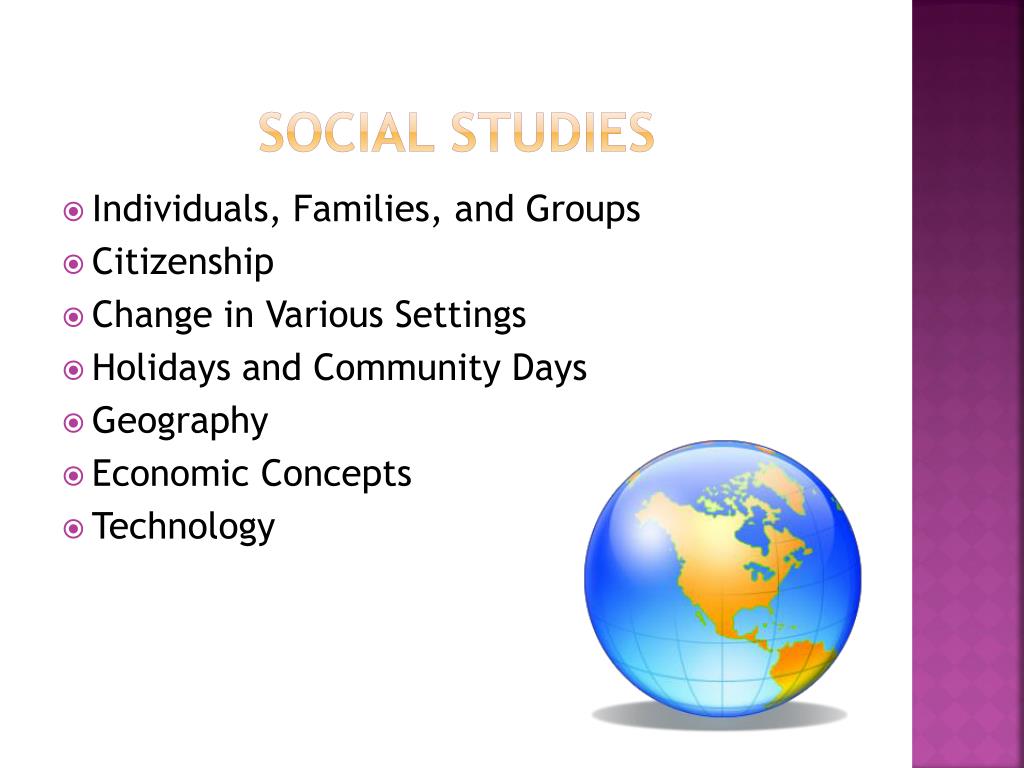 SOCIAL STUDIES

- Individuals, Families, and Groups
- Citizenship
- Change in Various Settings
- Holidays and Community Days
- Geography
- Economic Concepts
- Technology